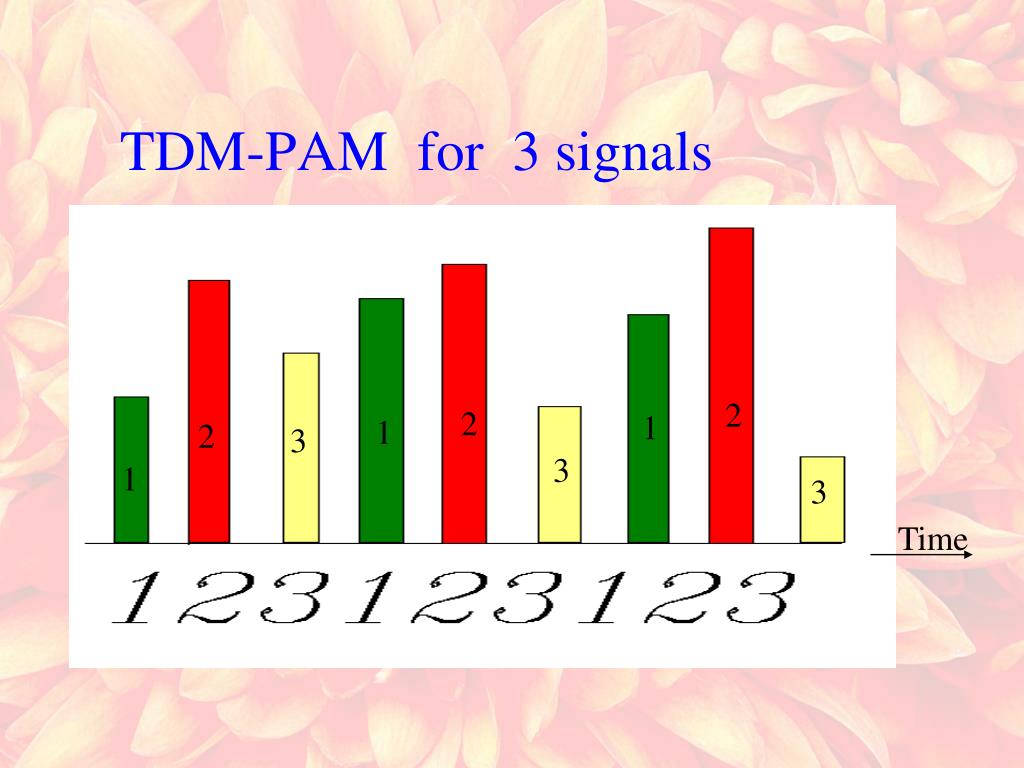 TDM-PAM for 3 signals

1 2 3 1 2 3 1 2 3

Time

1 2 3 1 2 3 1 2 3